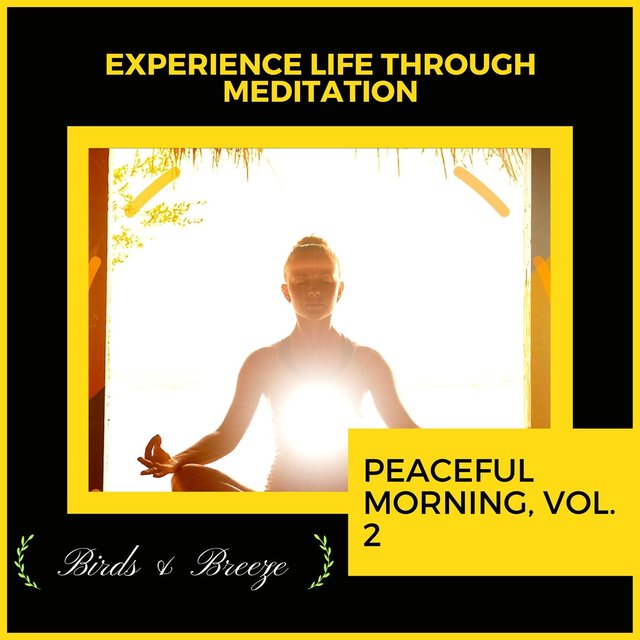 EXPERIENCE LIFE THROUGH MEDITATION

PEACEFUL MORNING, VOL. 2

Birds & Breeze